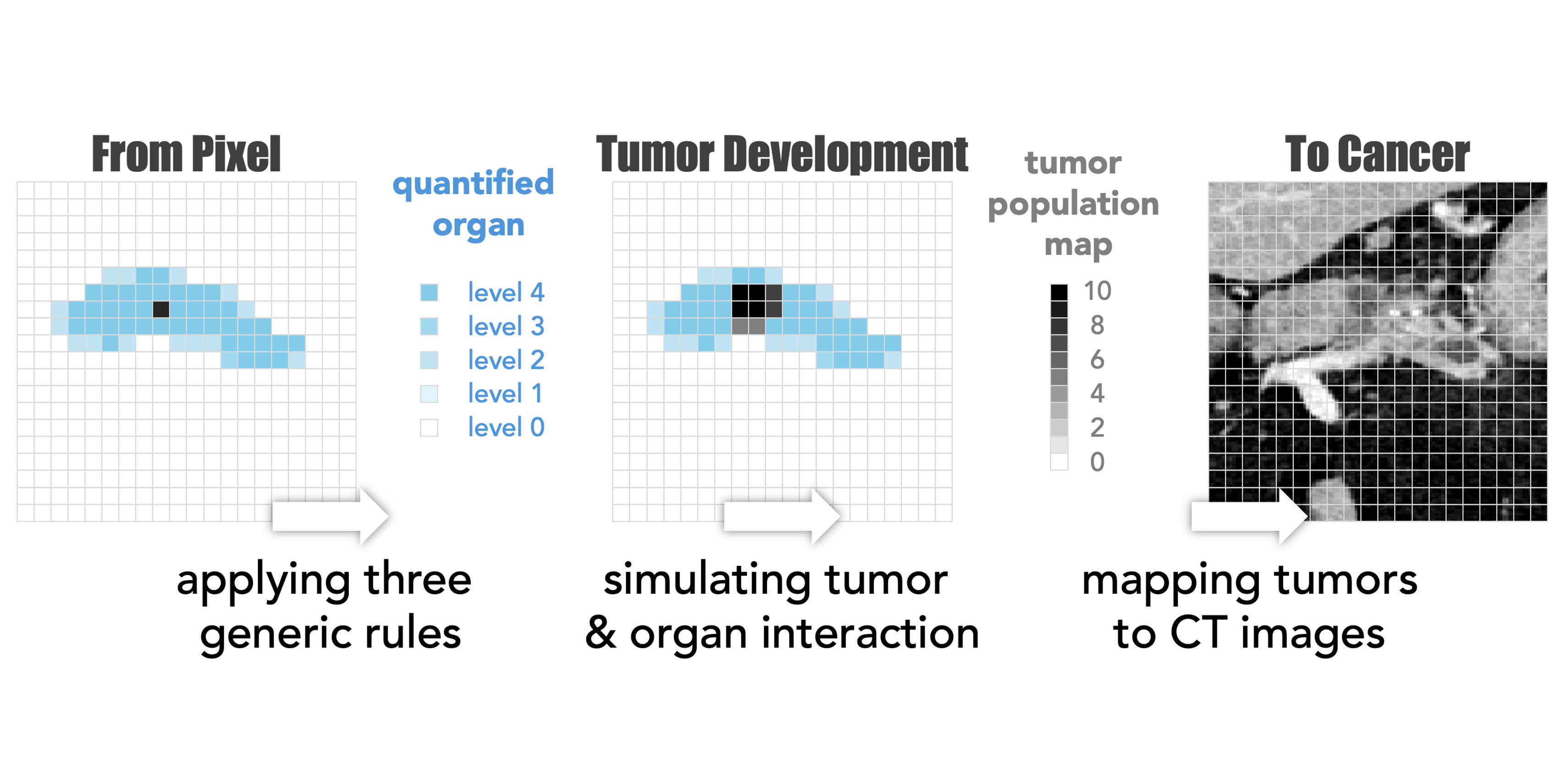 From Pixel

quantified organ

level 4
level 3
level 2
level 1
level 0

Tumor Development

tumor population map

10
8
6
4
2
0

To Cancer

applying three generic rules

simulating tumor & organ interaction

mapping tumors to CT images